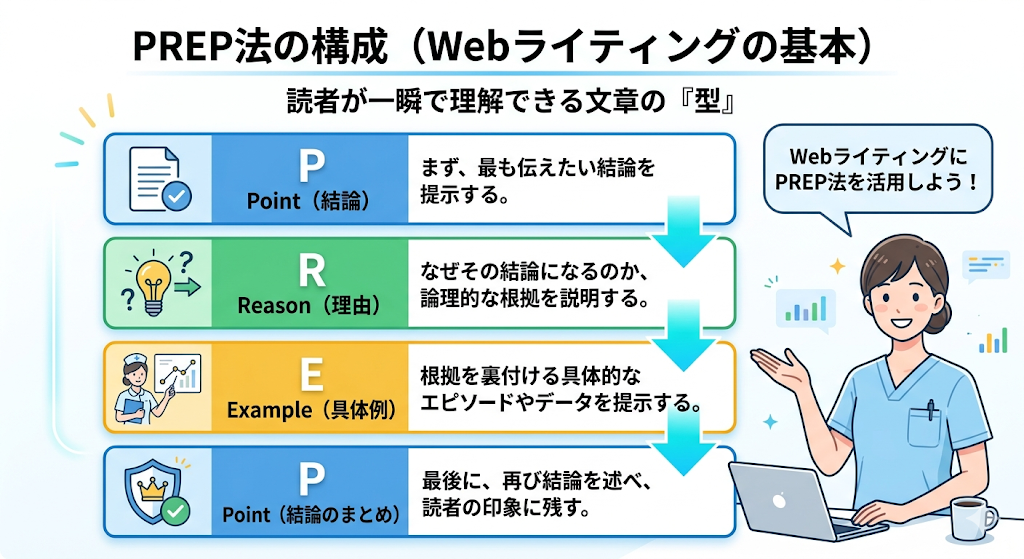 PREP法の構成（Webライティングの基本）

読者が一瞬で理解できる文章の『型』

P
Point（結論）
まず、最も伝えたい結論を提示する。

R
Reason（理由）
なぜその結論になるのか、論理的な根拠を説明する。

E
Example（具体例）
根拠を裏付ける具体的なエピソードやデータを提示する。

P
Point（結論のまとめ）
最後に、再び結論を述べ、読者の印象に残す。

Webライティングに PREP法を活用しよう！